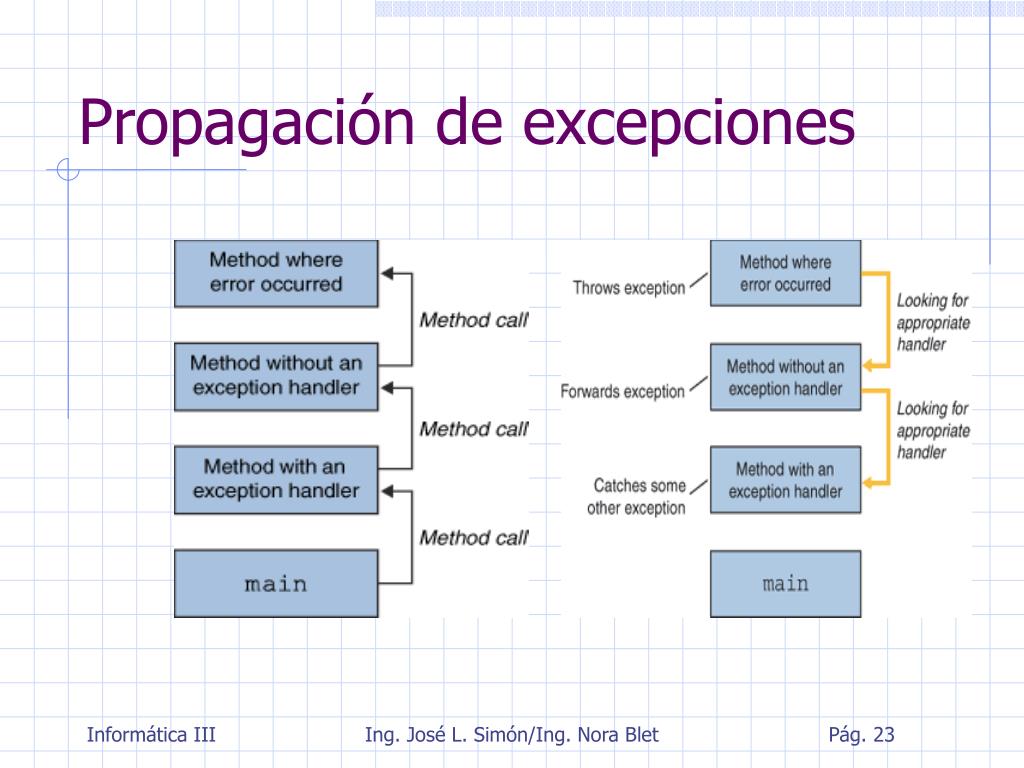 Propagación de excepciones

Method where error occurred

Method call

Method without an exception handler

Method call

Method with an exception handler

Method call

main

Throws exception

Method where error occurred

Looking for appropriate handler

Forwards exception

Method without an exception handler

Looking for appropriate handler

Catches some other exception

Method with an exception handler

main

Informática III

Ing. José L. Simón/Ing. Nora Blet

Pág. 23